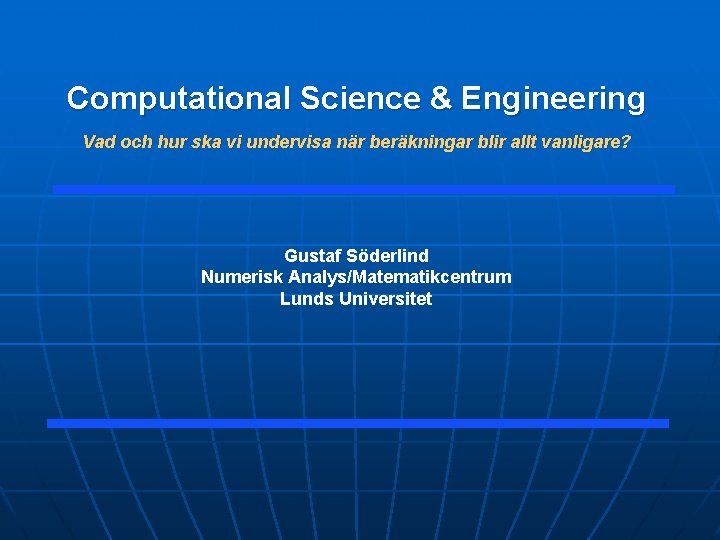 Computational Science & Engineering

Vad och hur ska vi undervisa när beräkningar blir allt vanligare?

Gustaf Söderlind
Numerisk Analys/Matematikcentrum
Lunds Universitet